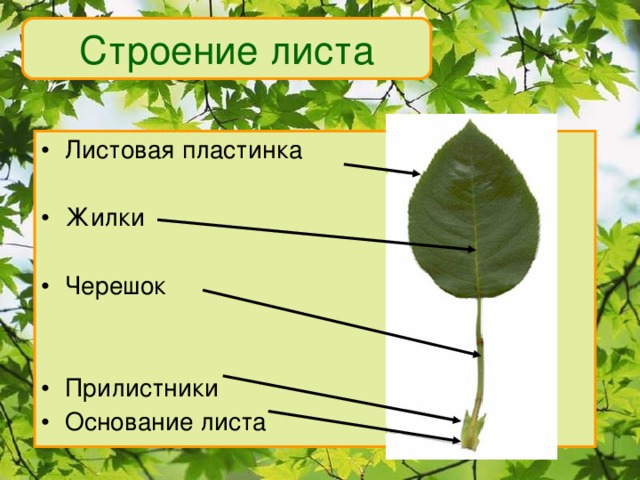 Строение листа

• Листовая пластинка

• Жилки

• Черешок

• Прилистники
• Основание листа